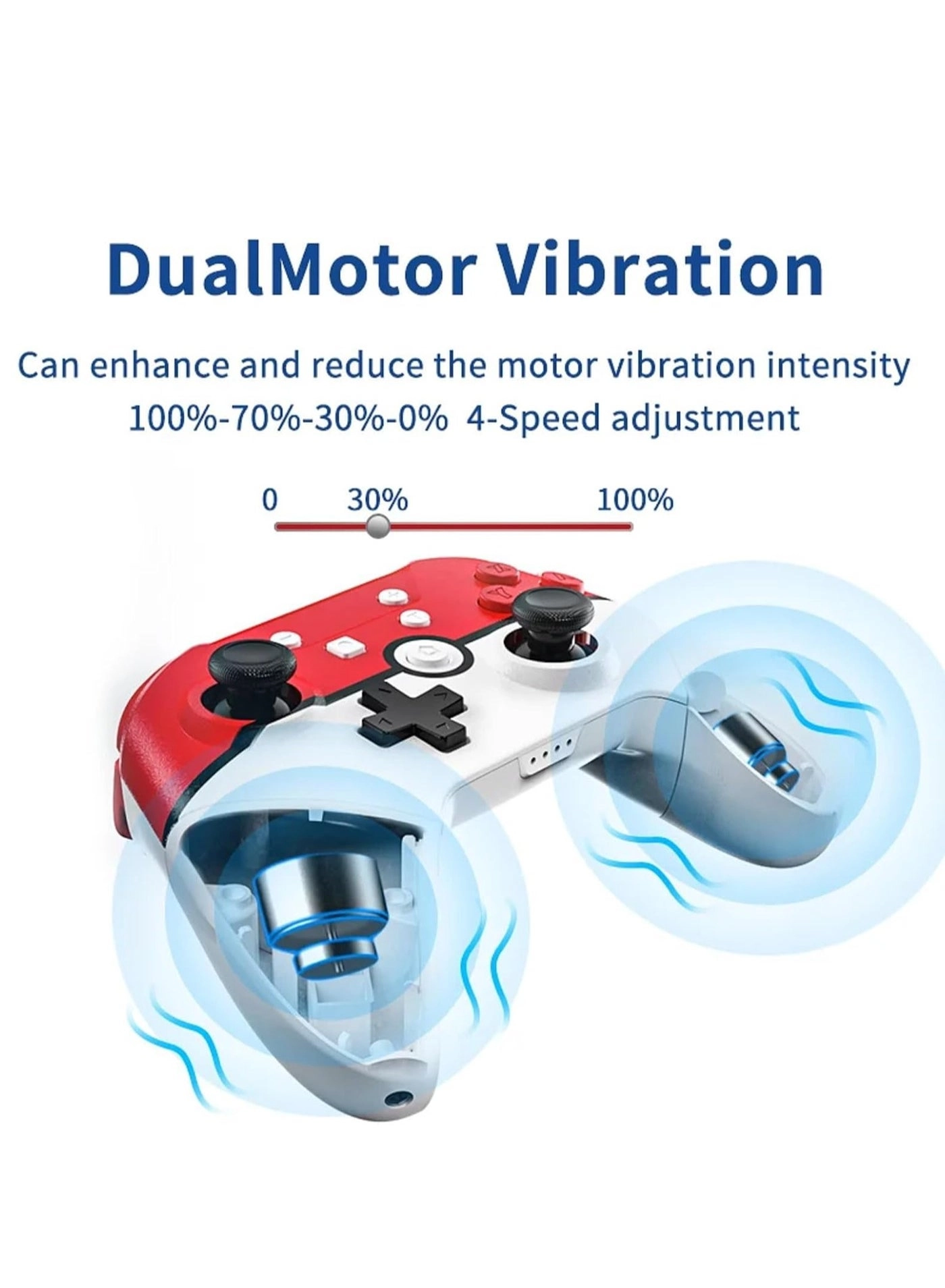 DualMotor Vibration

Can enhance and reduce the motor vibration intensity
100%-70%-30%-0%  4-Speed adjustment

0    30%    100%